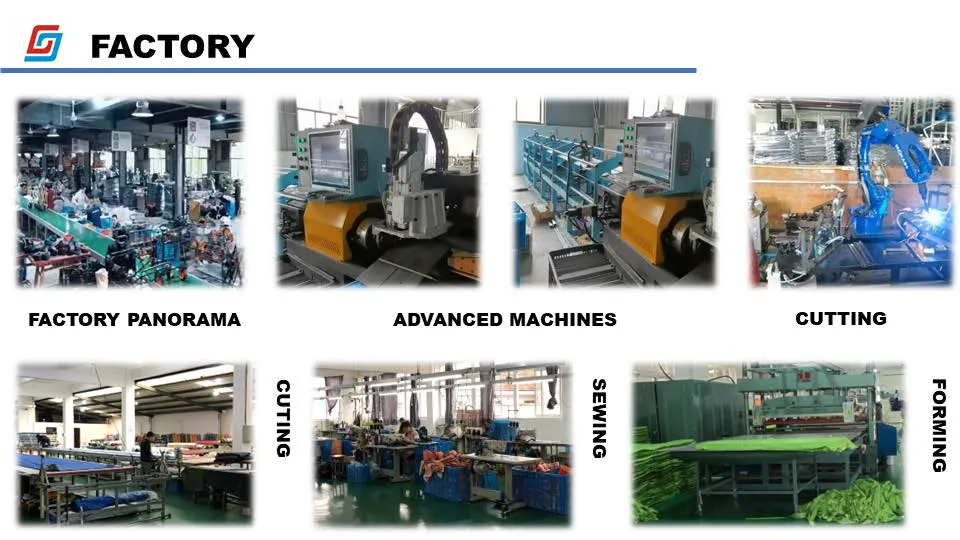 FACTORY

FACTORY PANORAMA

ADVANCED MACHINES

CUTTING

CUTING

SEWING

FORMING